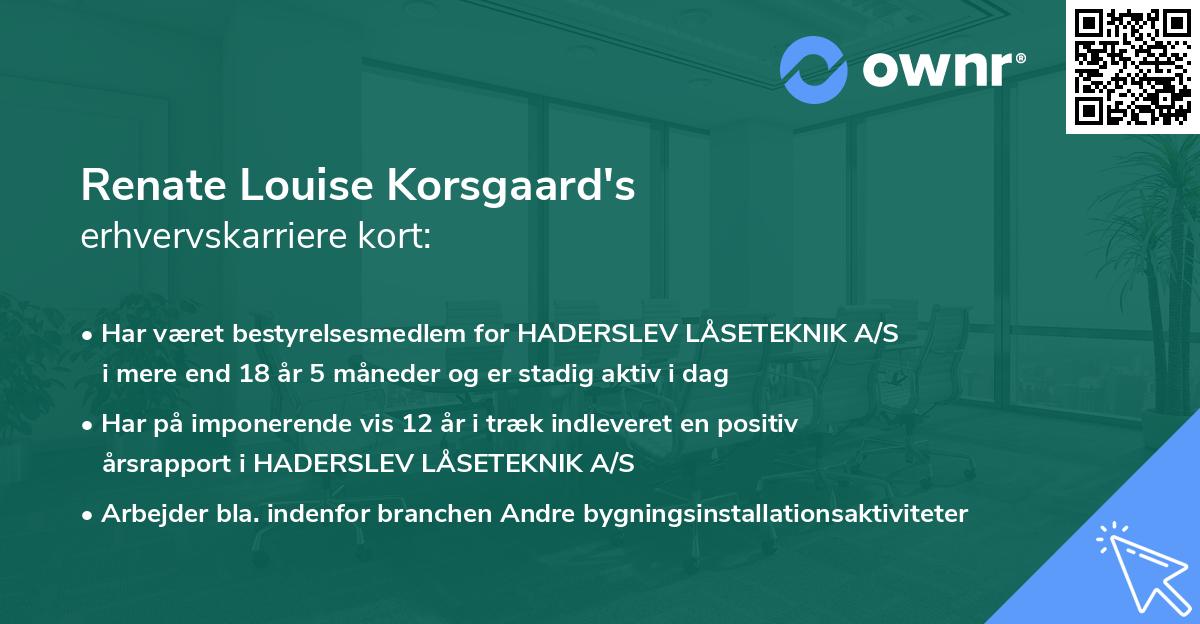 ownr®

Renate Louise Korsgaard's
erhvervskarriere kort:

• Har været bestyrelsesmedlem for HADERSLEV LÅSETEKNIK A/S i mere end 18 år 5 måneder og er stadig aktiv i dag

• Har på imponerende vis 12 år i træk indleveret en positiv årsrapport i HADERSLEV LÅSETEKNIK A/S

• Arbejder bla. indenfor branchen Andre bygningsinstallationsaktiviteter